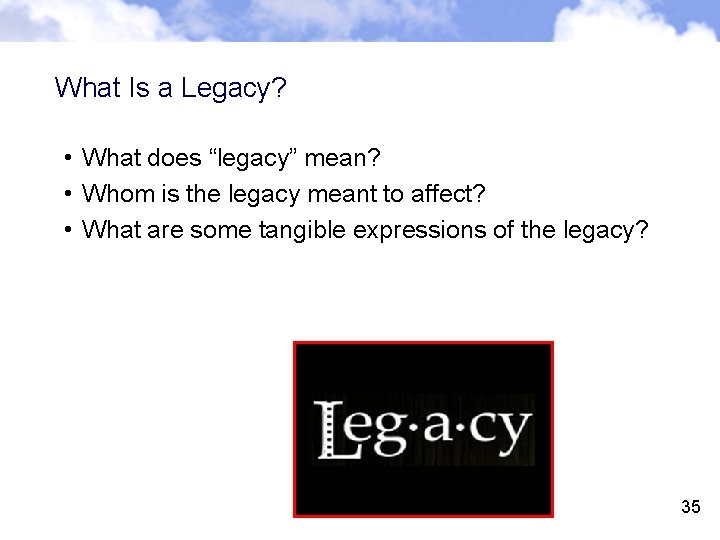 What Is a Legacy?

• What does “legacy” mean?
• Whom is the legacy meant to affect?
• What are some tangible expressions of the legacy?

Leg·a·cy

35